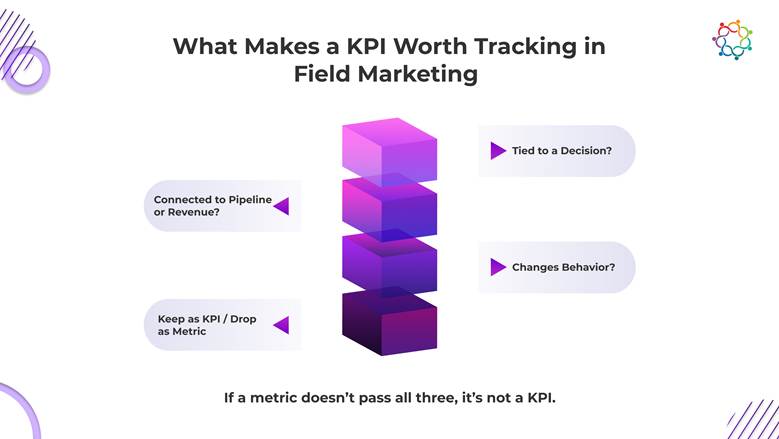 What Makes a KPI Worth Tracking in Field Marketing

Tied to a Decision?

Connected to Pipeline or Revenue?

Changes Behavior?

Keep as KPI / Drop as Metric

If a metric doesn't pass all three, it's not a KPI.